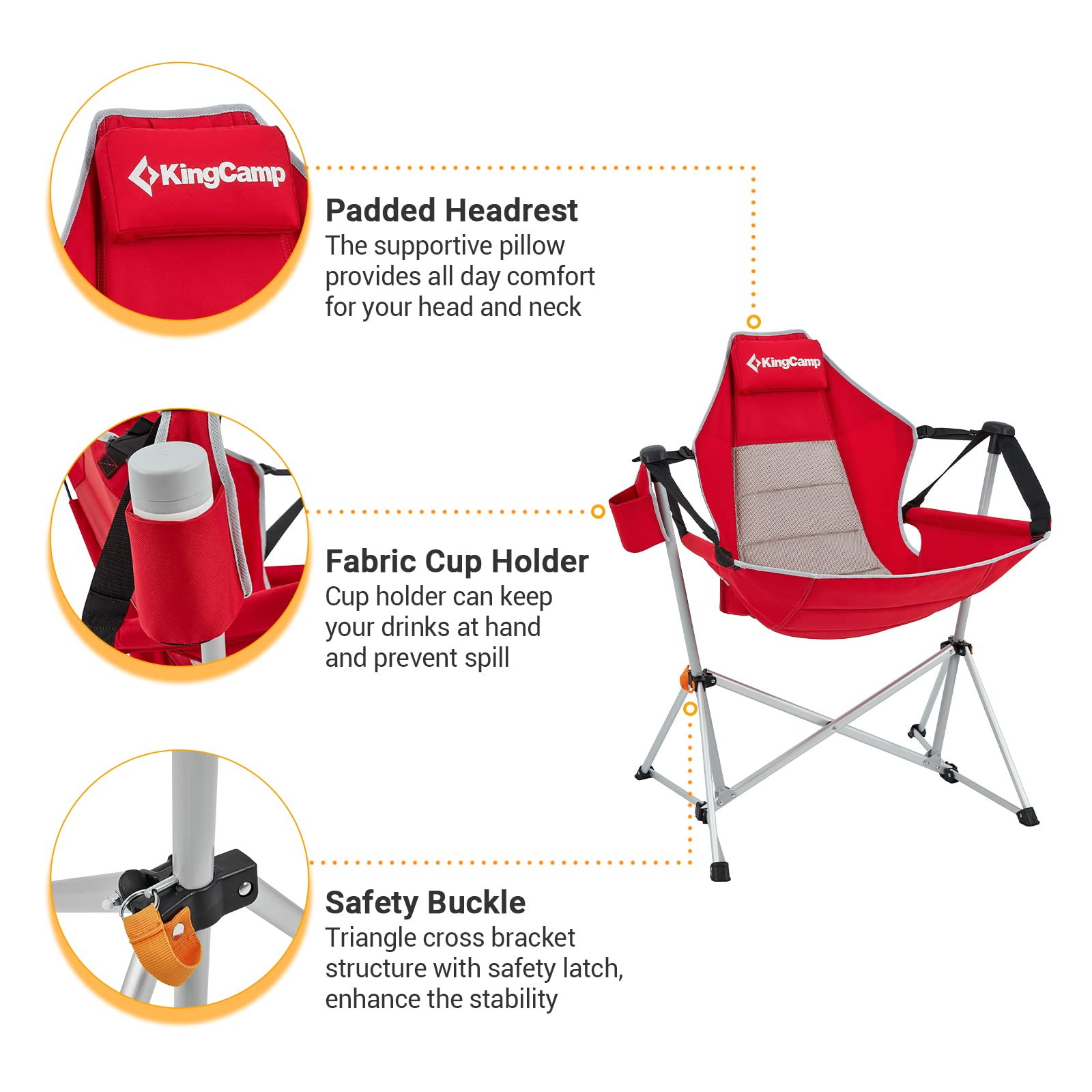 KingCamp

Padded Headrest
The supportive pillow provides all day comfort for your head and neck

KingCamp

Fabric Cup Holder
Cup holder can keep your drinks at hand and prevent spill

Safety Buckle
Triangle cross bracket structure with safety latch, enhance the stability